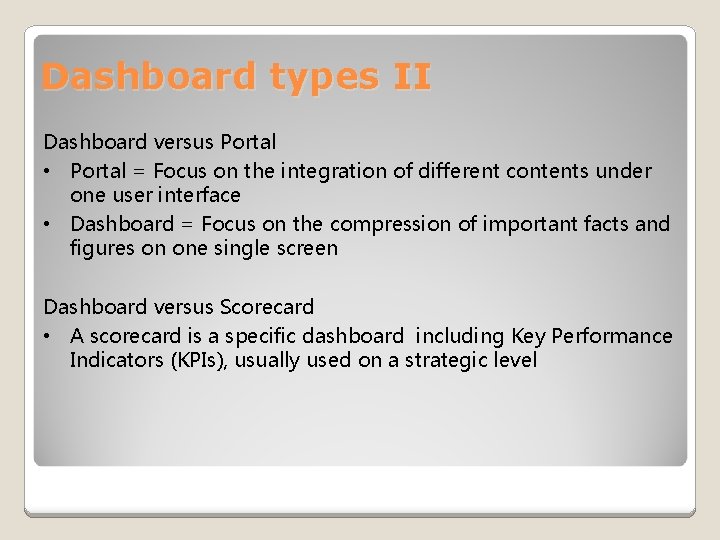 Dashboard types II

Dashboard versus Portal
• Portal = Focus on the integration of different contents under one user interface
• Dashboard = Focus on the compression of important facts and figures on one single screen

Dashboard versus Scorecard
• A scorecard is a specific dashboard including Key Performance Indicators (KPIs), usually used on a strategic level